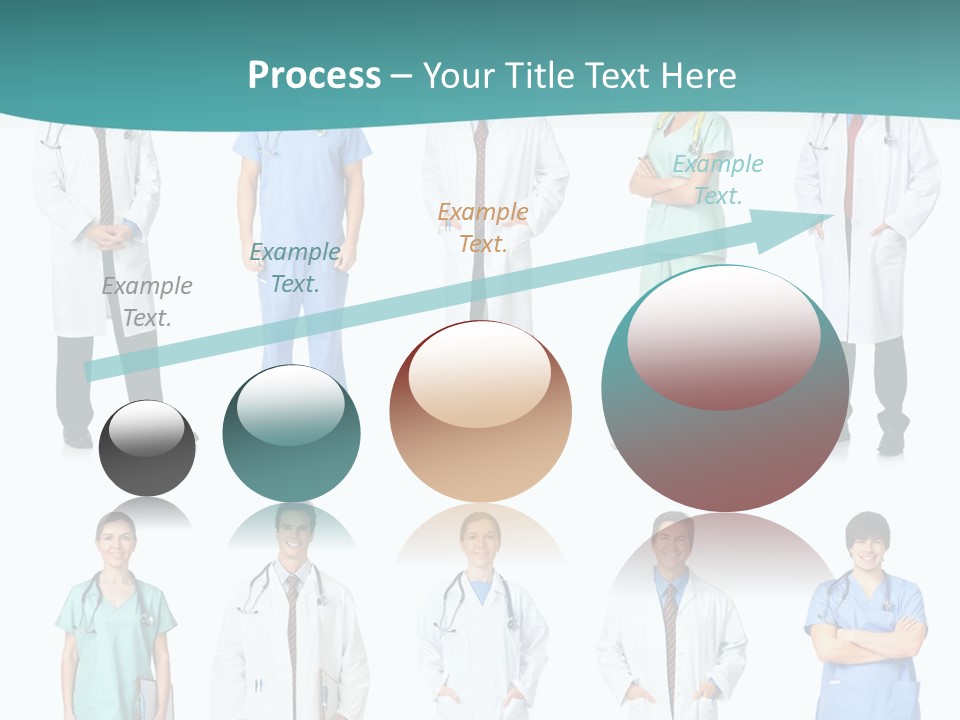 Process – Your Title Text Here

Example Text.

Example Text.

Example Text.

Example Text.